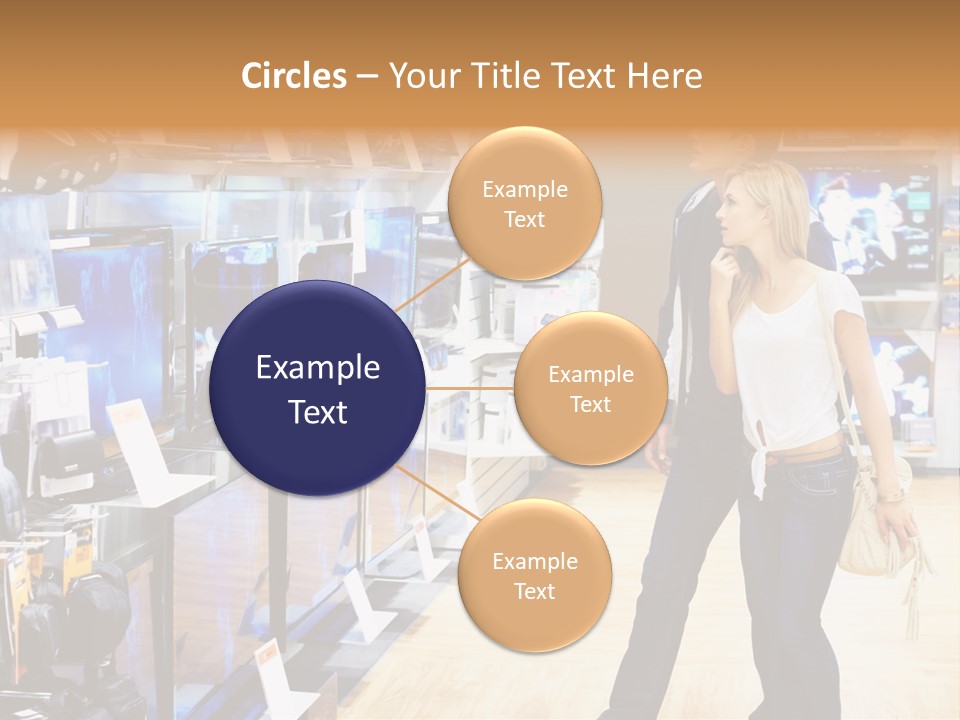 Circles – Your Title Text Here

Example Text

Example Text

Example Text

Example Text